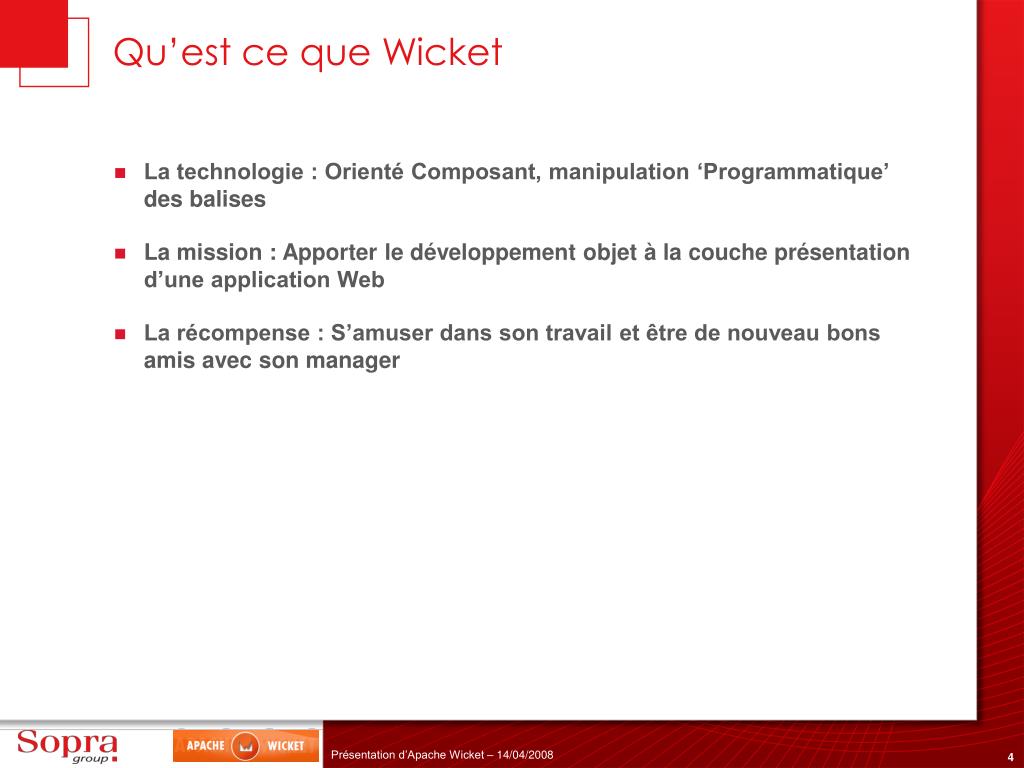 Qu’est ce que Wicket

La technologie : Orienté Composant, manipulation ‘Programmatique’ des balises

La mission : Apporter le développement objet à la couche présentation d’une application Web

La récompense : S’amuser dans son travail et être de nouveau bons amis avec son manager

Sopra group

APACHE WICKET

Présentation d’Apache Wicket – 14/04/2008

4